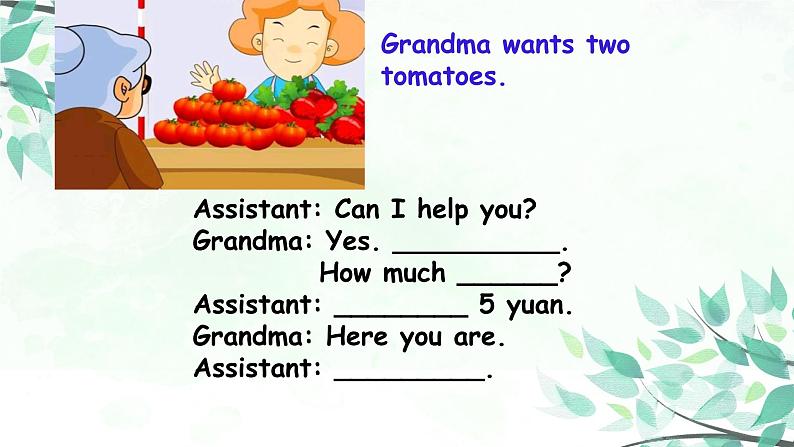 Grandma wants two tomatoes.

Assistant: Can I help you?
Grandma: Yes. __________.
How much ______?
Assistant: ________ 5 yuan.
Grandma: Here you are.
Assistant: _________.